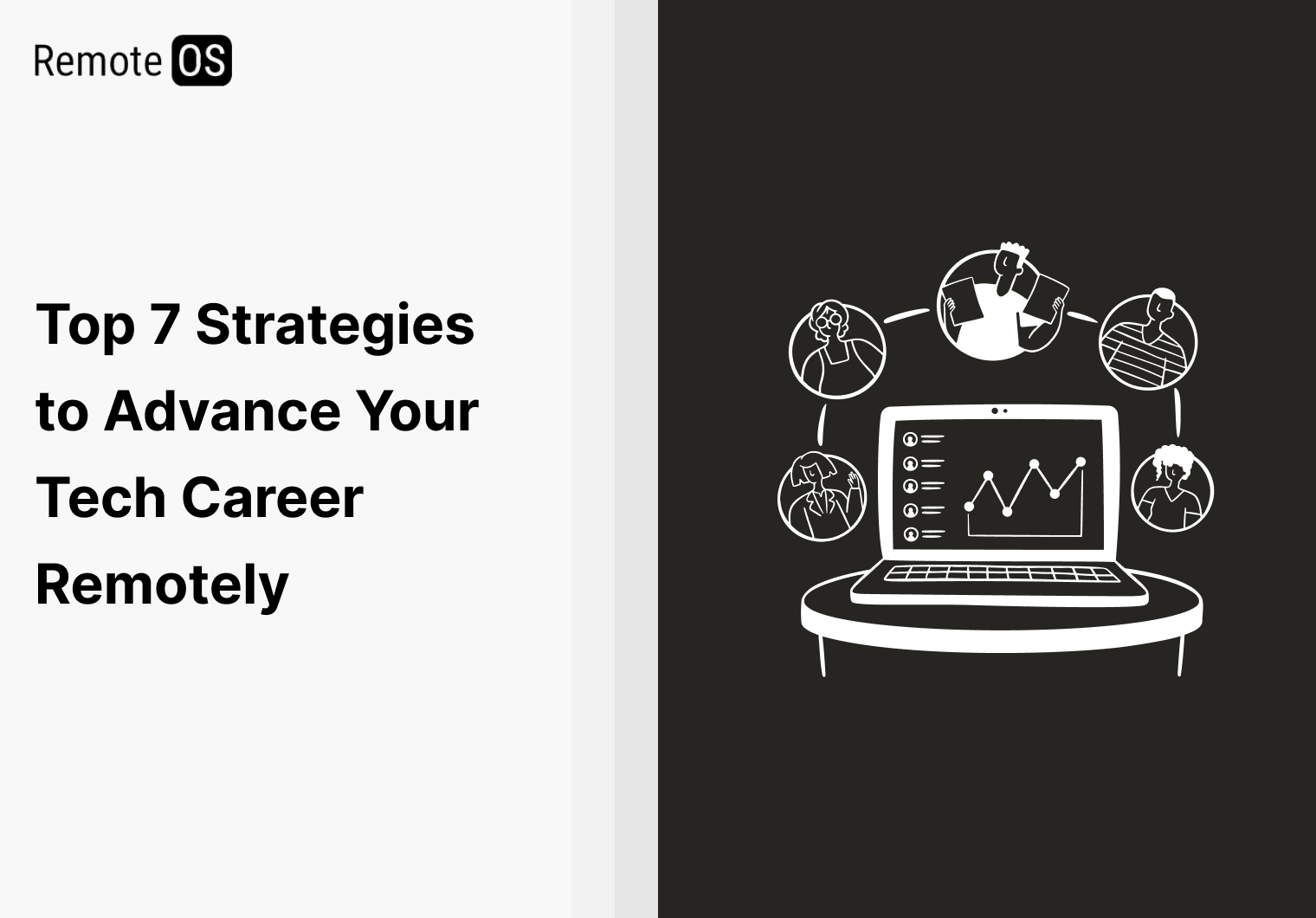 Remote OS

Top 7 Strategies to Advance Your Tech Career Remotely